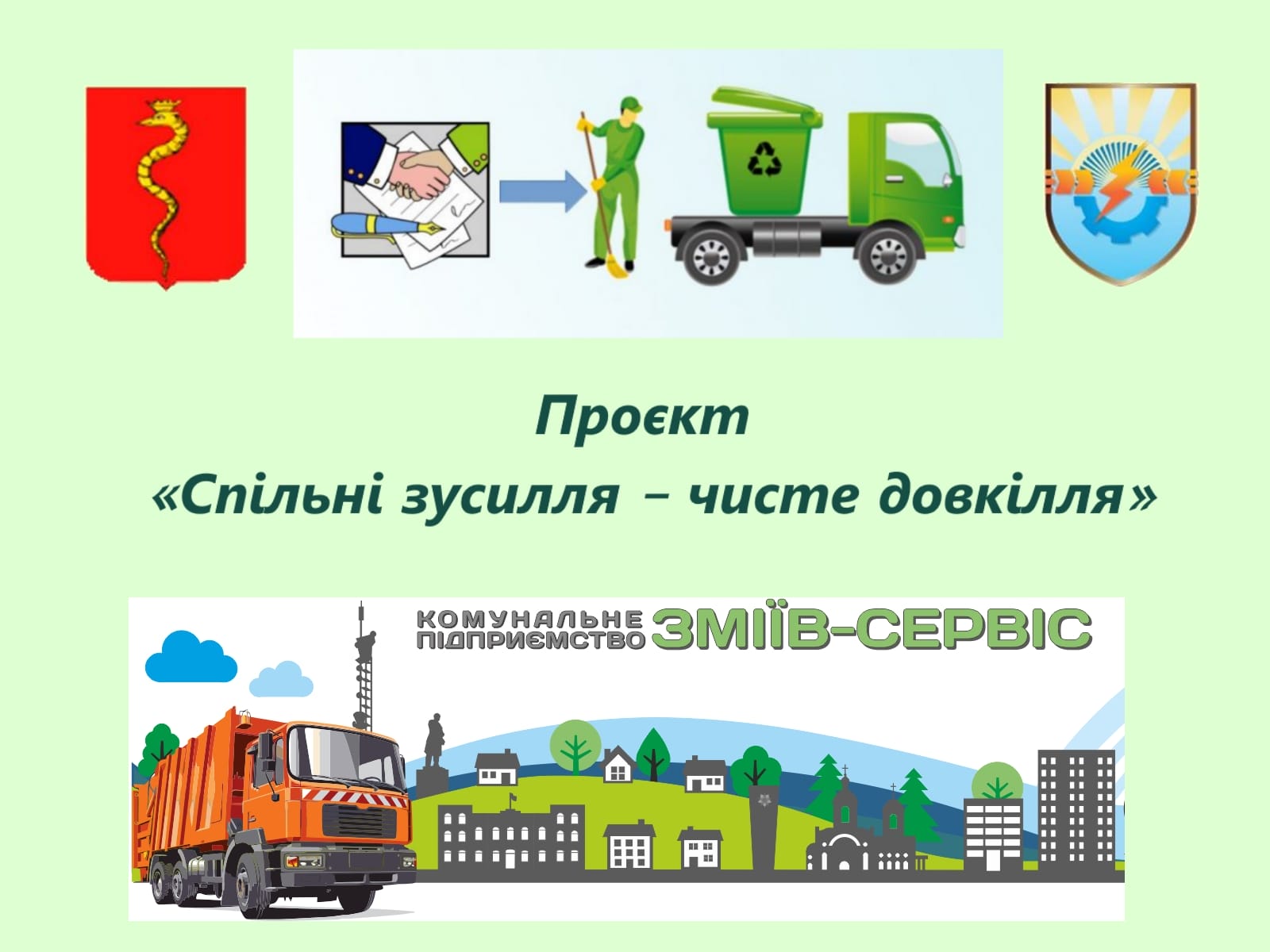 Проєкт

«Спільні зусилля – чисте довкілля»

КОМУНАЛЬНЕ ПІДПРИЄМСТВО ЗМІЇВ-СЕРВІС